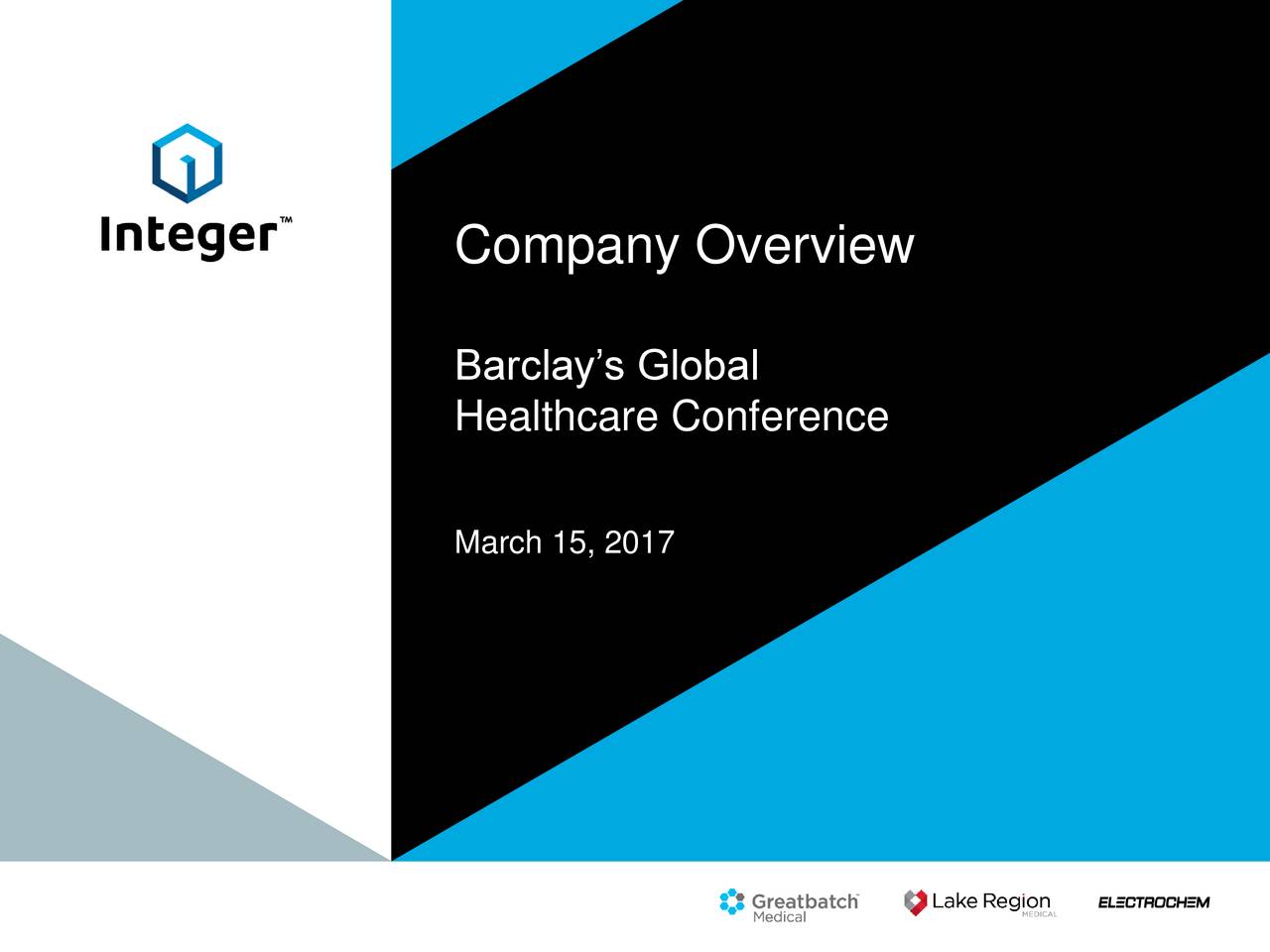 Integer™

Company Overview

Barclay's Global Healthcare Conference

March 15, 2017

Greatbatch Medical

Lake Region MEDICAL

ELECTROCHEM